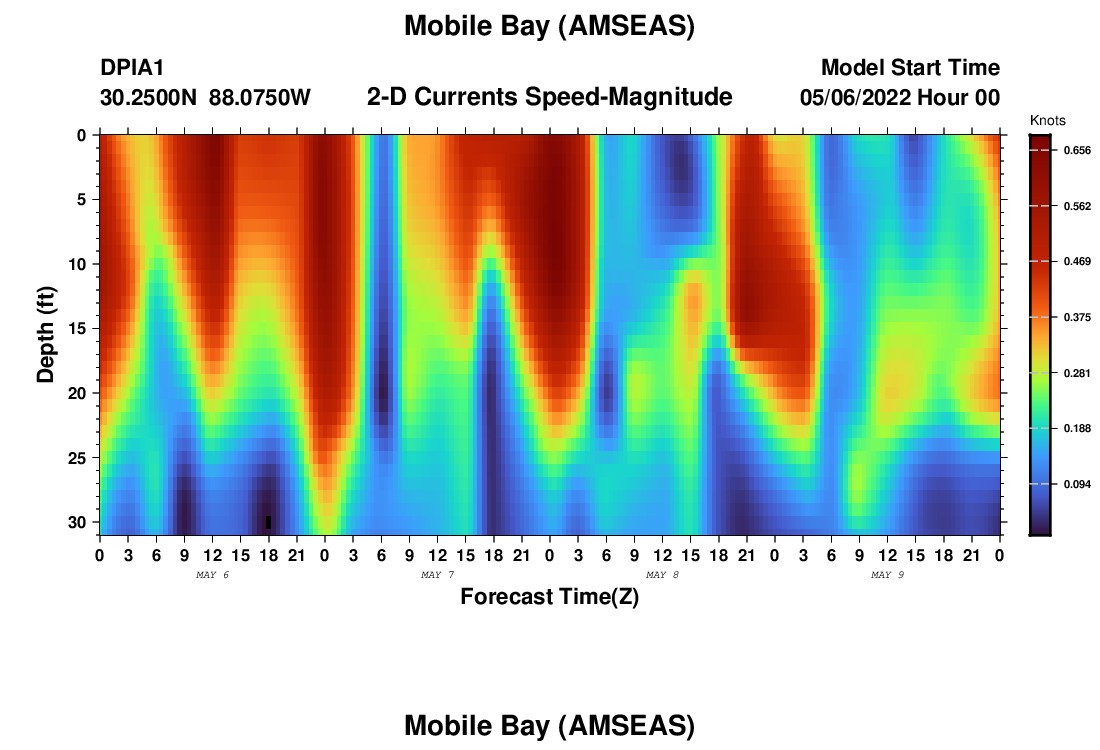 Mobile Bay (AMSEAS)

DPIA1
30.2500N 88.0750W

2-D Currents Speed-Magnitude

Model Start Time
05/06/2022 Hour 00

Knots
0.656
0.562
0.469
0.375
0.281
0.188
0.094

Depth (ft)
0
5
10
15
20
25
30

0 3 6 9 12 15 18 21 0 3 6 9 12 15 18 21 0 3 6 9 12 15 18 21 0 3 6 9 12 15 18 21 0
MAY 6
MAY 7
MAY 8
MAY 9

Forecast Time(Z)

Mobile Bay (AMSEAS)